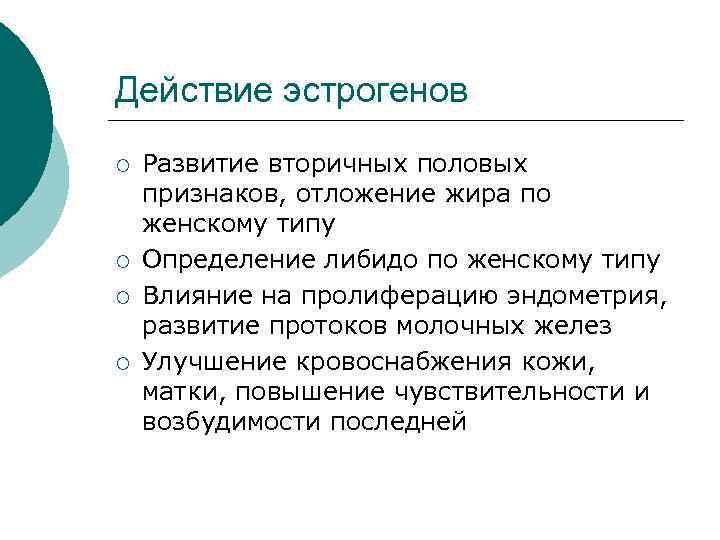 Действие эстрогенов

○ Развитие вторичных половых признаков, отложение жира по женскому типу
○ Определение либидо по женскому типу
○ Влияние на пролиферацию эндометрия, развитие протоков молочных желез
○ Улучшение кровоснабжения кожи, матки, повышение чувствительности и возбудимости последней